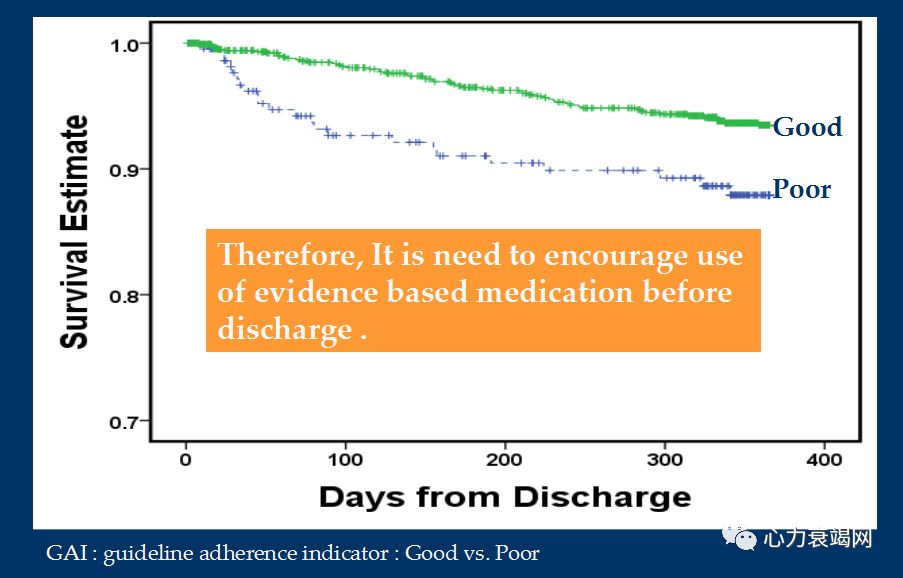 Survival Estimate

1.0
0.9
0.8
0.7

Good
Poor

Therefore, It is need to encourage use of evidence based medication before discharge .

0
100
200
300
400

Days from Discharge

GAI : guideline adherence indicator : Good vs. Poor

心力衰竭网